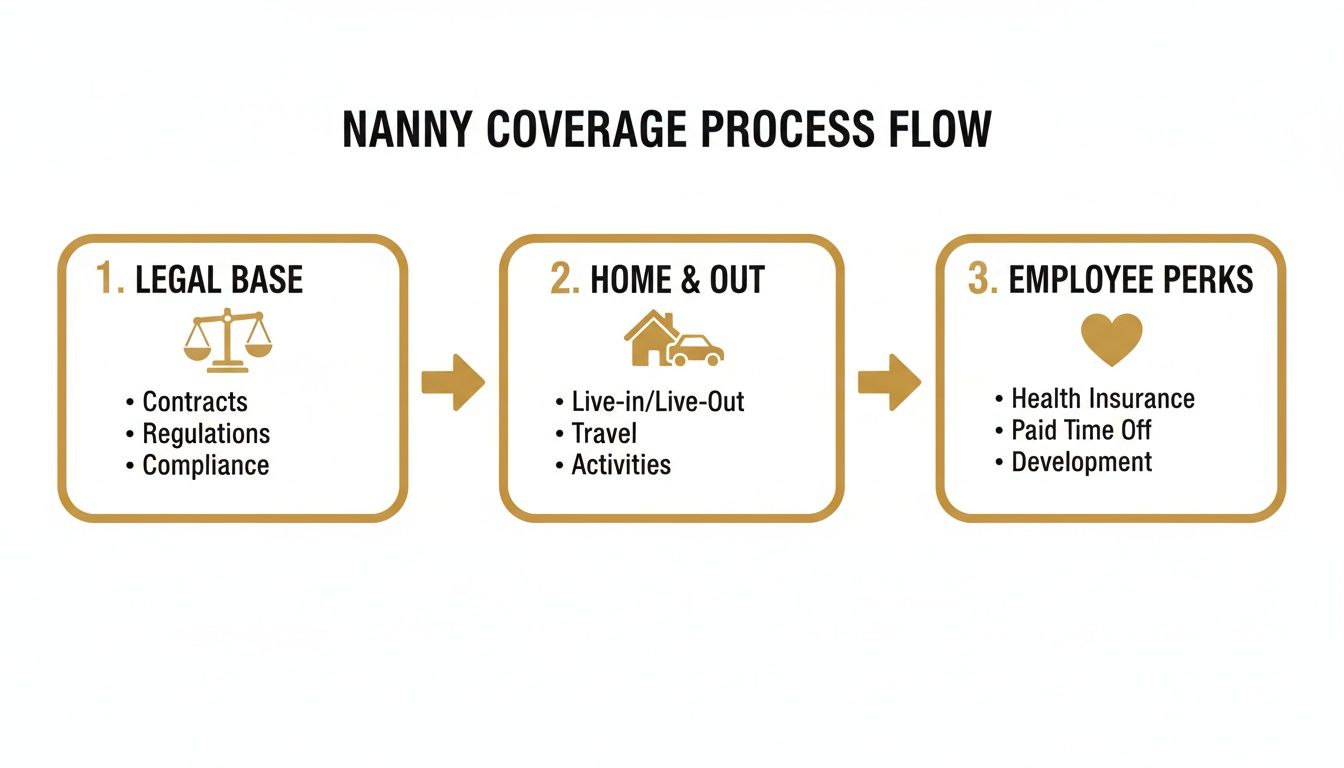 NANNY COVERAGE PROCESS FLOW

1. LEGAL BASE

• Contracts
• Regulations
• Compliance

2. HOME & OUT

• Live-in/Live-Out
• Travel
• Activities

3. EMPLOYEE PERKS

• Health Insurance
• Paid Time Off
• Development